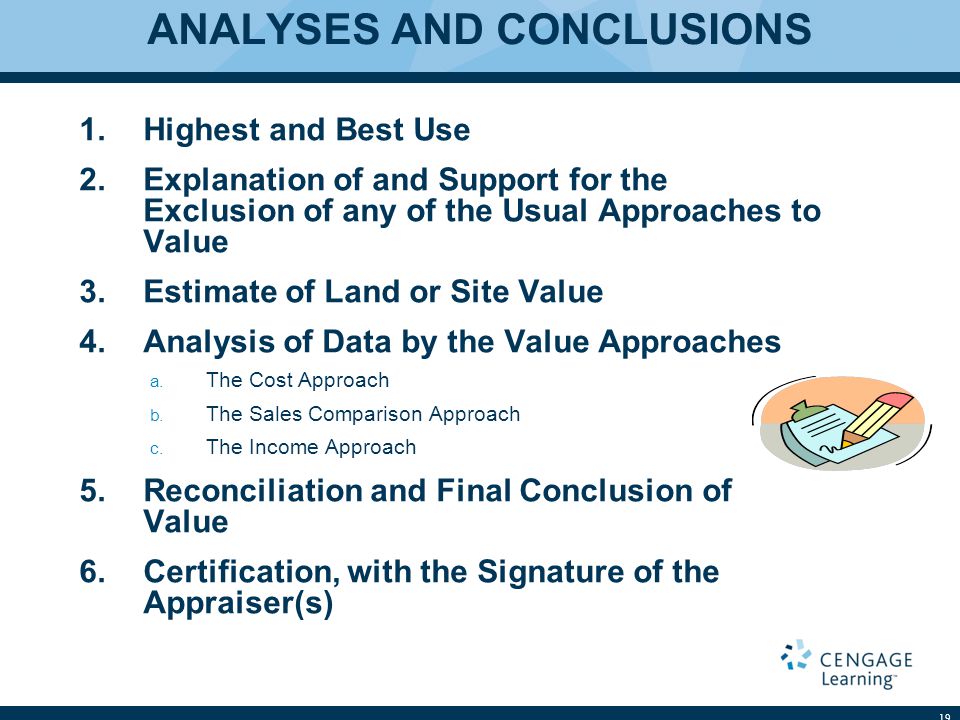 ANALYSES AND CONCLUSIONS

1. Highest and Best Use

2. Explanation of and Support for the Exclusion of any of the Usual Approaches to Value

3. Estimate of Land or Site Value

4. Analysis of Data by the Value Approaches

a. The Cost Approach

b. The Sales Comparison Approach

c. The Income Approach

5. Reconciliation and Final Conclusion of Value

6. Certification, with the Signature of the Appraiser(s)

CENGAGE Learning™

19